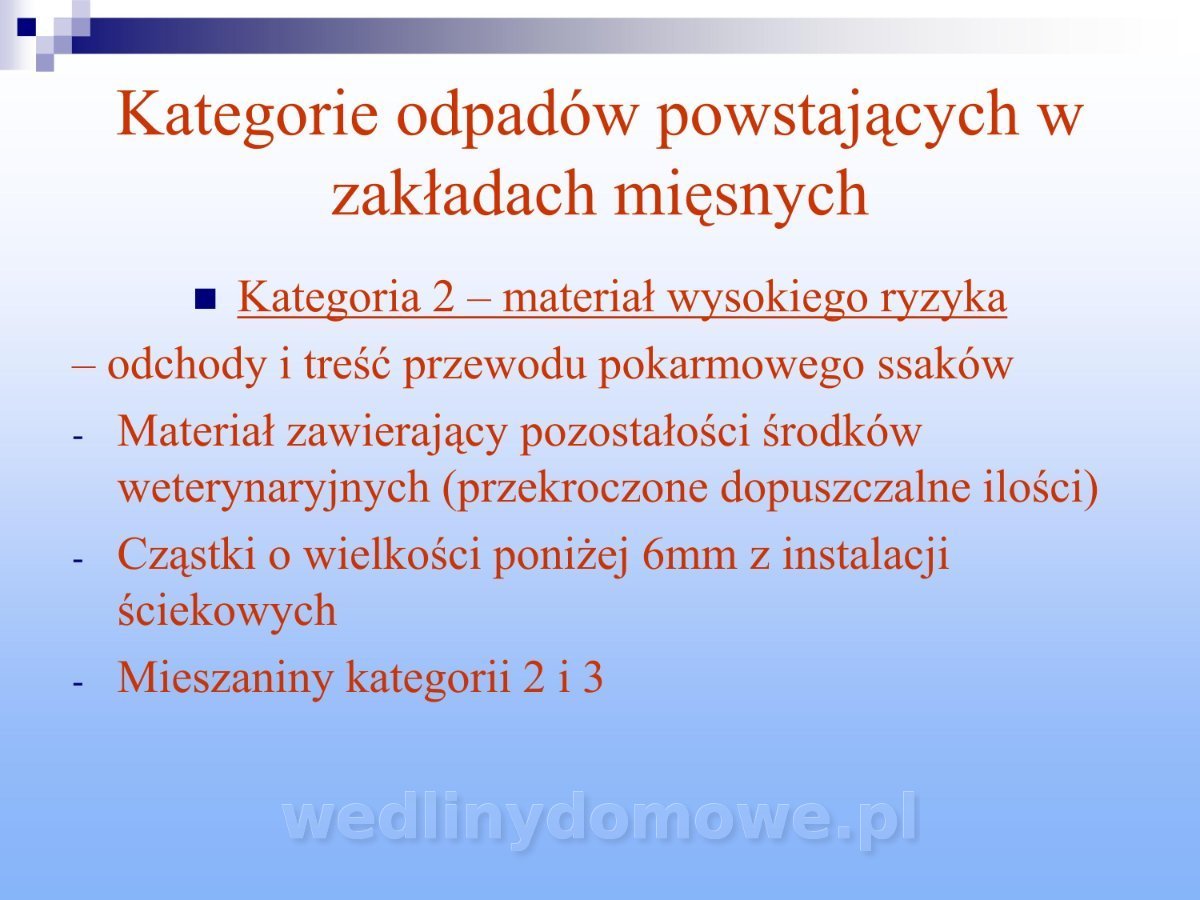 Kategorie odpadów powstających w zakładach mięsnych

Kategoria 2 – materiał wysokiego ryzyka

– odchody i treść przewodu pokarmowego ssaków

- Materiał zawierający pozostałości środków weterynaryjnych (przekroczone dopuszczalne ilości)

- Cząstki o wielkości poniżej 6mm z instalacji ściekowych

- Mieszaniny kategorii 2 i 3

wedlinydomowe.pl